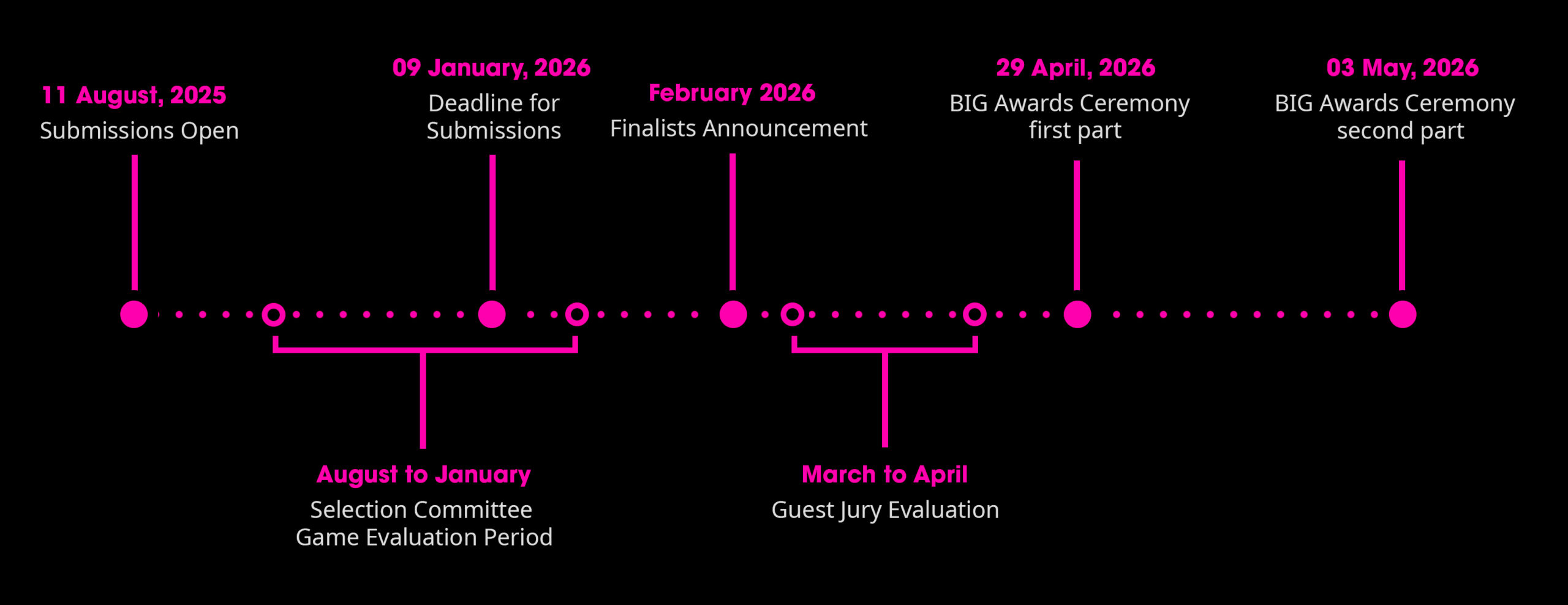 11 August, 2025
Submissions Open

09 January, 2026
Deadline for Submissions

February 2026
Finalists Announcement

29 April, 2026
BIG Awards Ceremony first part

03 May, 2026
BIG Awards Ceremony second part

August to January
Selection Committee Game Evaluation Period

March to April
Guest Jury Evaluation